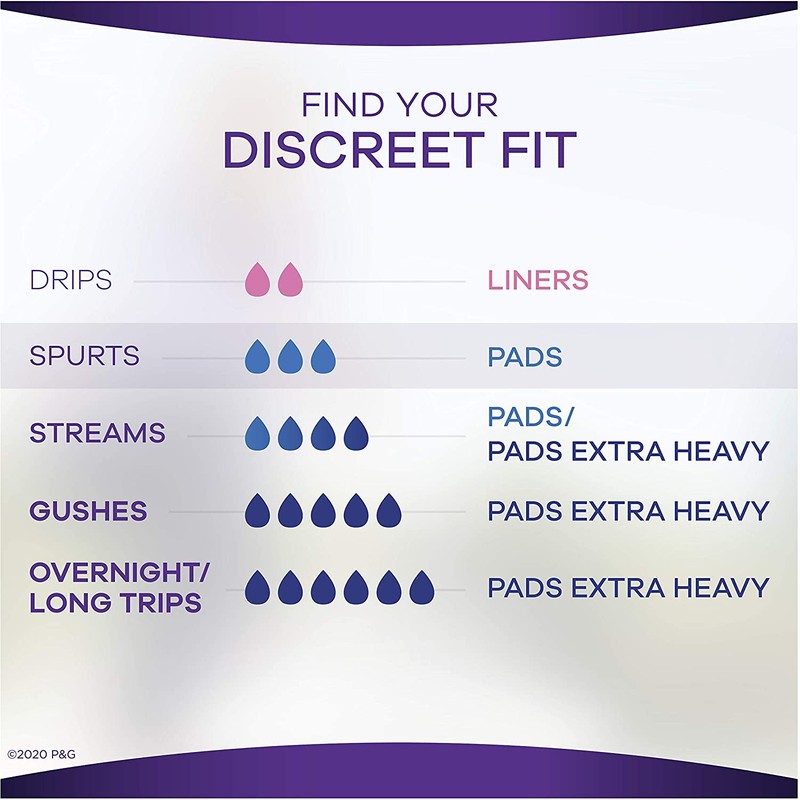 FIND YOUR
DISCREET FIT

DRIPS LINERS

SPURTS PADS

STREAMS PADS/ PADS EXTRA HEAVY

GUSHES PADS EXTRA HEAVY

OVERNIGHT/ LONG TRIPS PADS EXTRA HEAVY

©2020 P&G